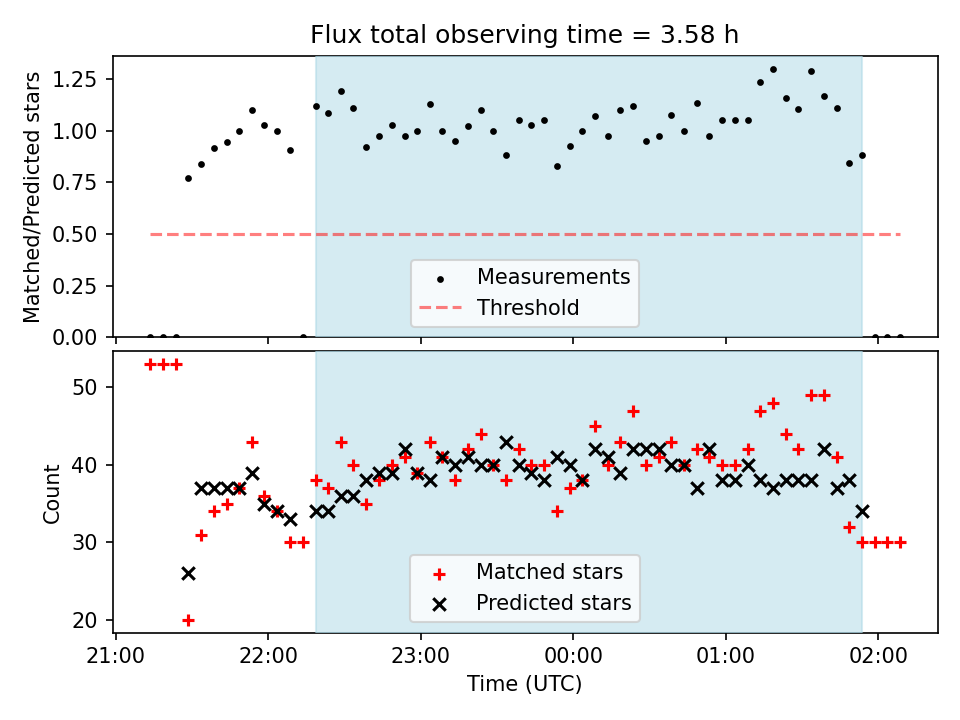 Flux total observing time = 3.58 h

Matched/Predicted stars

1.25
1.00
0.75
0.50
0.25
0.00

Measurements
Threshold

Count

50
40
30
20

Matched stars
Predicted stars

21:00
22:00
23:00
00:00
01:00
02:00

Time (UTC)